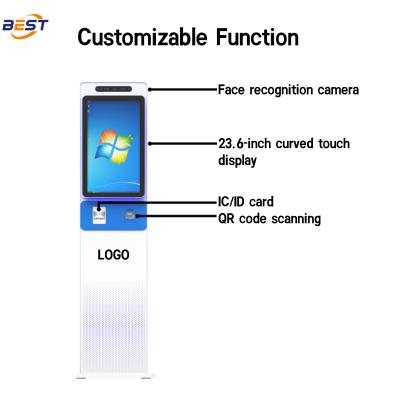 BEST

Customizable Function

Face recognition camera

23.6-inch curved touch display

IC/ID card

QR code scanning

LOGO